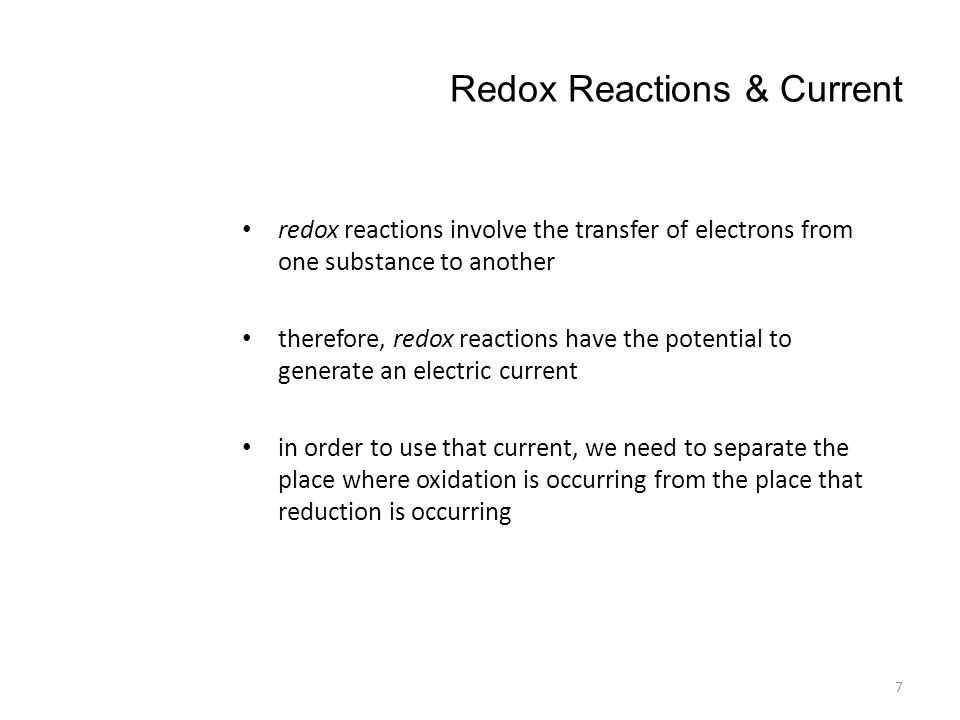 Redox Reactions & Current

• redox reactions involve the transfer of electrons from one substance to another

• therefore, redox reactions have the potential to generate an electric current

• in order to use that current, we need to separate the place where oxidation is occurring from the place that reduction is occurring

7